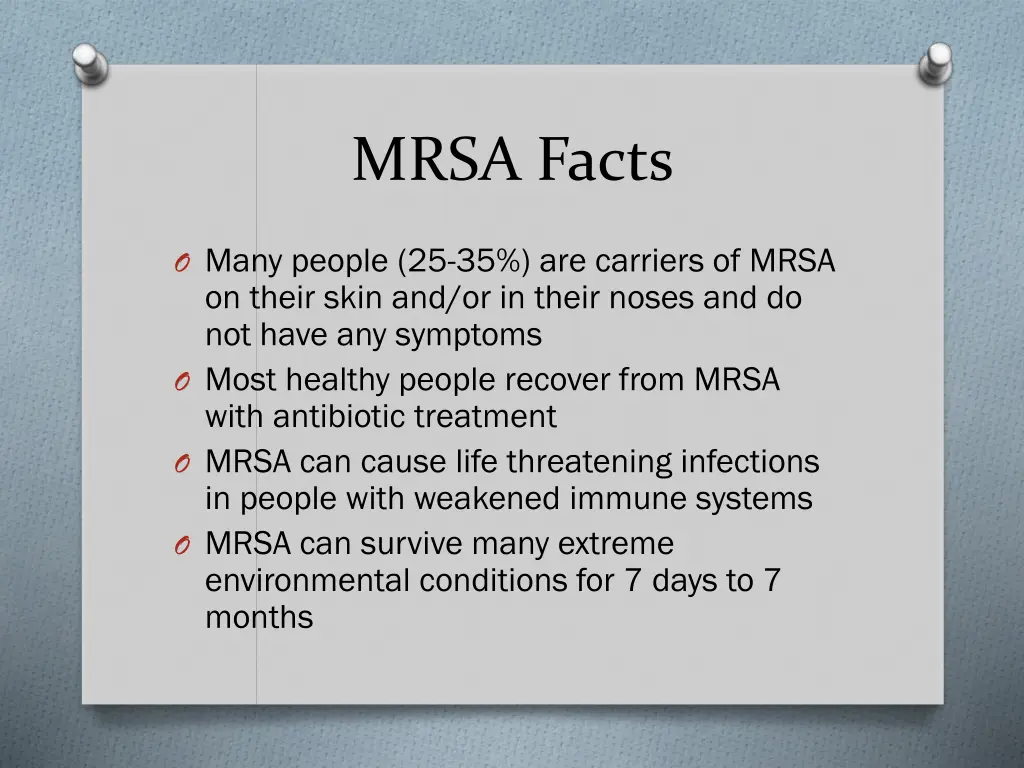 MRSA Facts

O Many people (25-35%) are carriers of MRSA on their skin and/or in their noses and do not have any symptoms
O Most healthy people recover from MRSA with antibiotic treatment
O MRSA can cause life threatening infections in people with weakened immune systems
O MRSA can survive many extreme environmental conditions for 7 days to 7 months